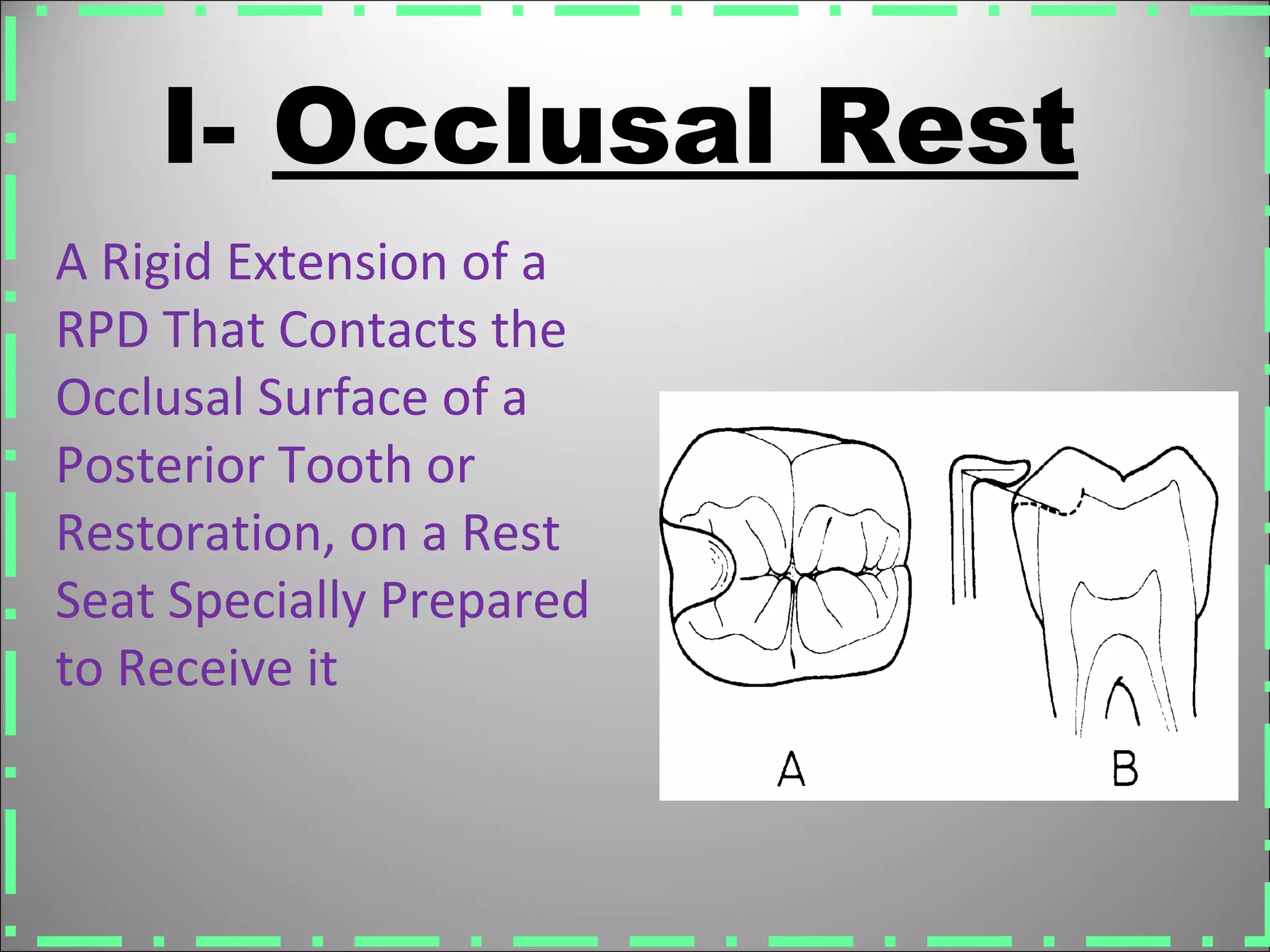 I- Occlusal Rest

A Rigid Extension of a RPD That Contacts the Occlusal Surface of a Posterior Tooth or Restoration, on a Rest Seat Specially Prepared to Receive it

A

B